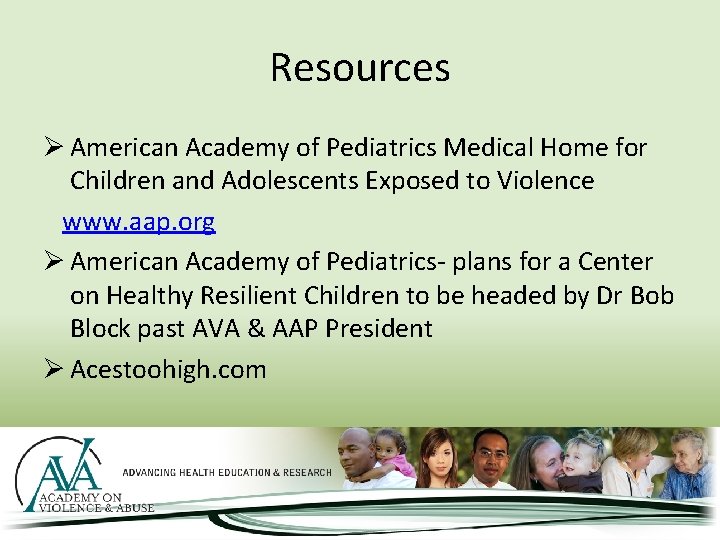 Resources

➢ American Academy of Pediatrics Medical Home for Children and Adolescents Exposed to Violence

www.aap.org

➢ American Academy of Pediatrics- plans for a Center on Healthy Resilient Children to be headed by Dr Bob Block past AVA & AAP President

➢ Acestoohigh.com

AVA
ACADEMY ON VIOLENCE & ABUSE

ADVANCING HEALTH EDUCATION & RESEARCH